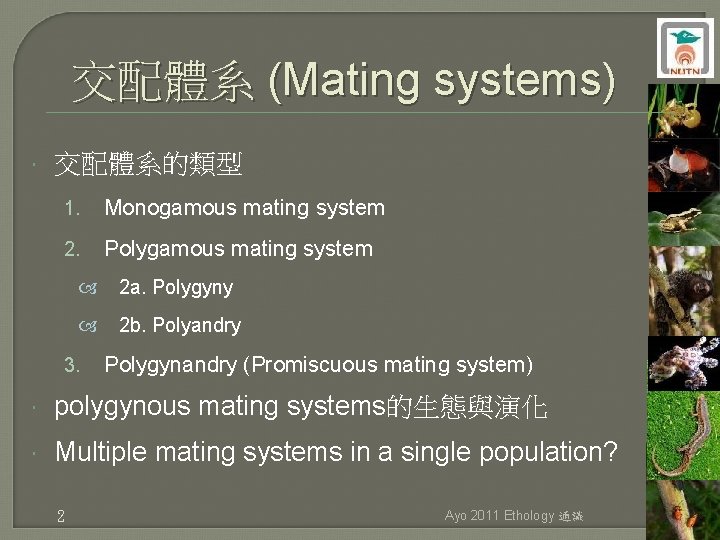 NUTN

交配體系 (Mating systems)

交配體系的類型

1. Monogamous mating system
2. Polygamous mating system
2a. Polygyny
2b. Polyandry
3. Polygynandry (Promiscuous mating system)

polygynous mating systems的生態與演化

Multiple mating systems in a single population?

2

Ayo 2011 Ethology 通識